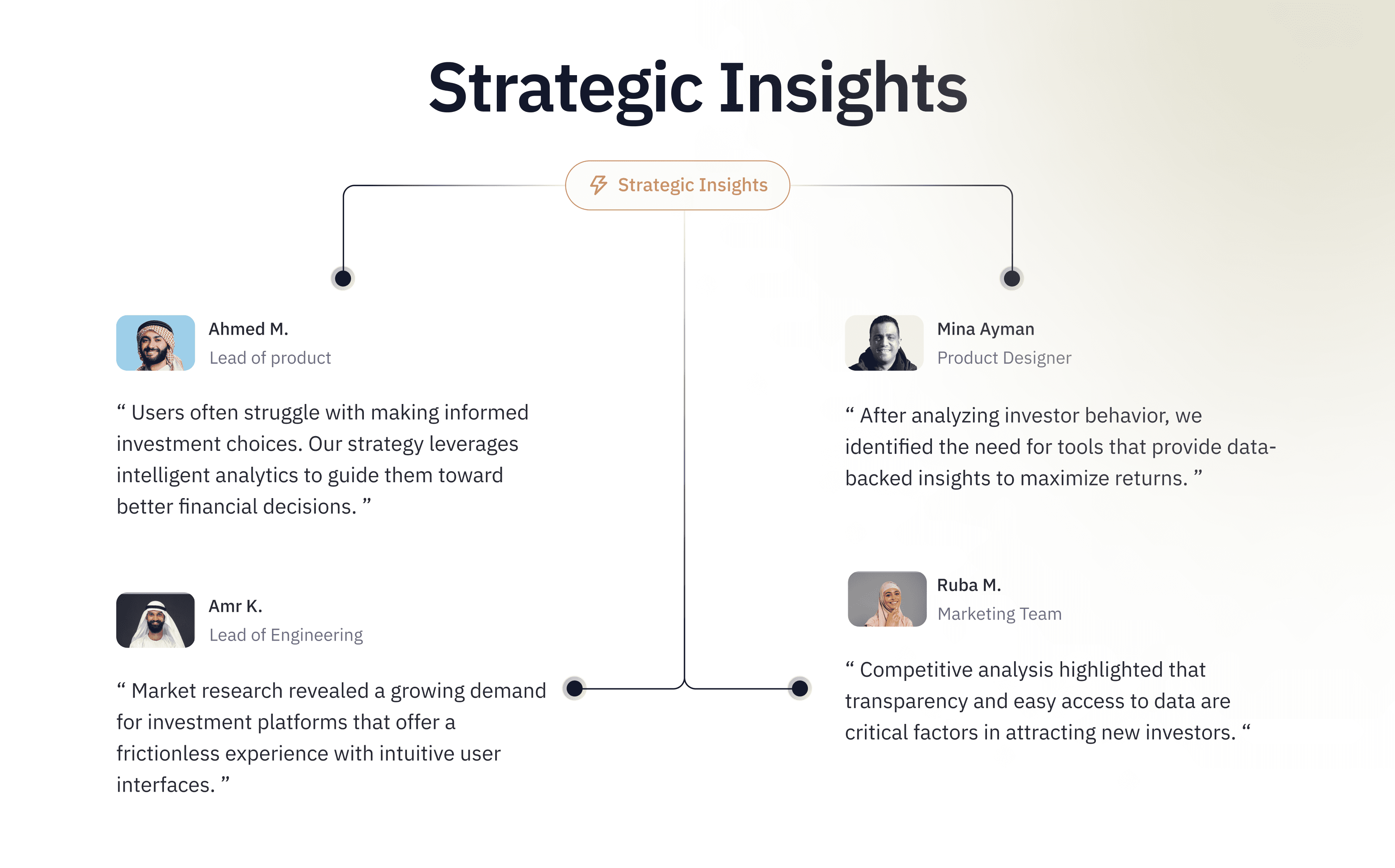 Strategic Insights

Strategic Insights

Ahmed M.
Lead of product

“ Users often struggle with making informed investment choices. Our strategy leverages intelligent analytics to guide them toward better financial decisions. ”

Amr K.
Lead of Engineering

“ Market research revealed a growing demand for investment platforms that offer a frictionless experience with intuitive user interfaces. ”

Mina Ayman
Product Designer

“ After analyzing investor behavior, we identified the need for tools that provide data-backed insights to maximize returns. ”

Ruba M.
Marketing Team

“ Competitive analysis highlighted that transparency and easy access to data are critical factors in attracting new investors. “